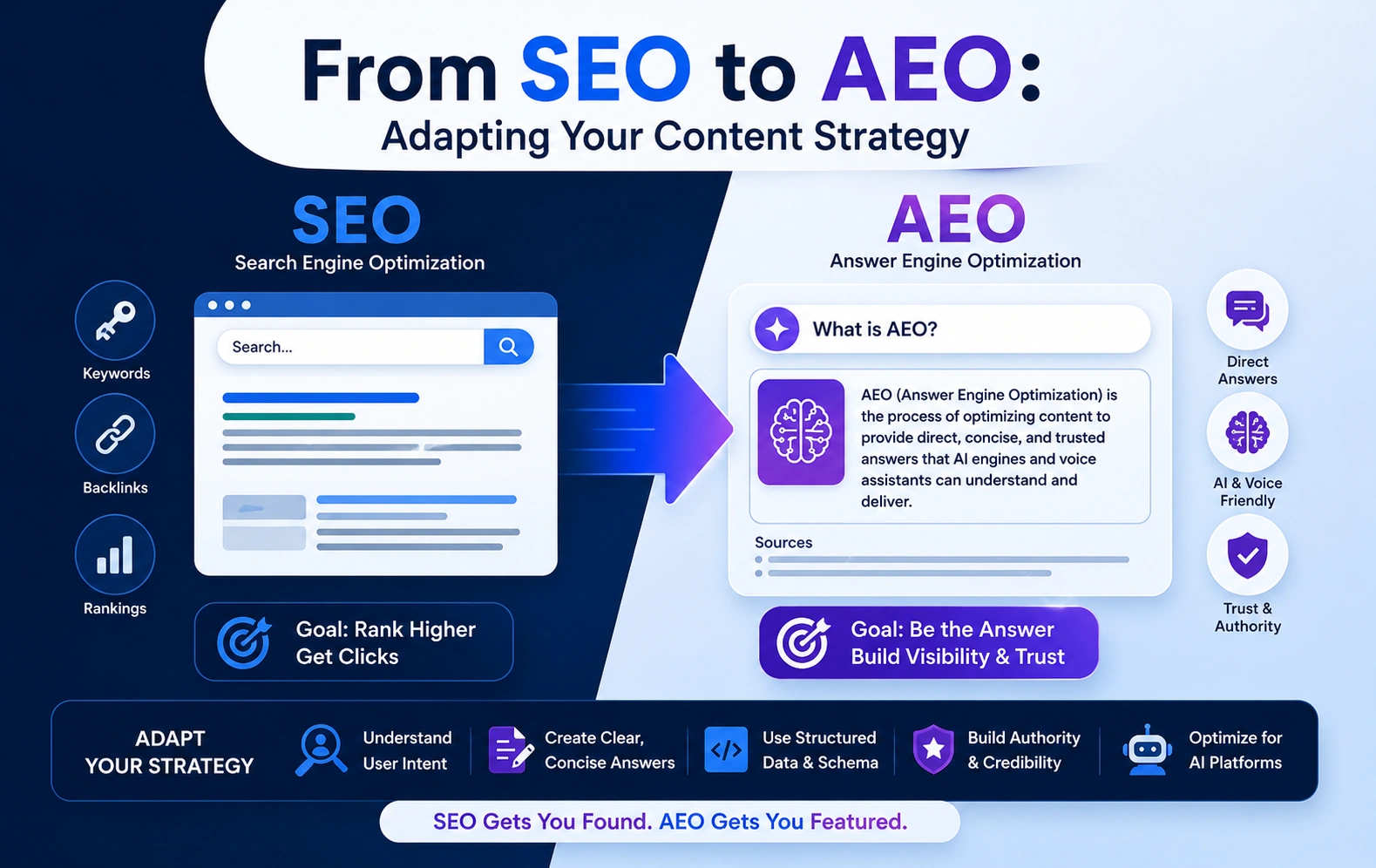 From SEO to AEO:
Adapting Your Content Strategy

SEO
Search Engine Optimization

Keywords

Backlinks

Rankings

Search...

Goal: Rank Higher
Get Clicks

AEO
Answer Engine Optimization

What is AEO?

AEO (Answer Engine Optimization) is the process of optimizing content to provide direct, concise, and trusted answers that AI engines and voice assistants can understand and deliver.

Sources

Direct Answers

AI & Voice Friendly

Trust & Authority

Goal: Be the Answer
Build Visibility & Trust

ADAPT YOUR STRATEGY

Understand User Intent

Create Clear, Concise Answers

Use Structured Data & Schema

Build Authority & Credibility

Optimize for AI Platforms

SEO Gets You Found. AEO Gets You Featured.